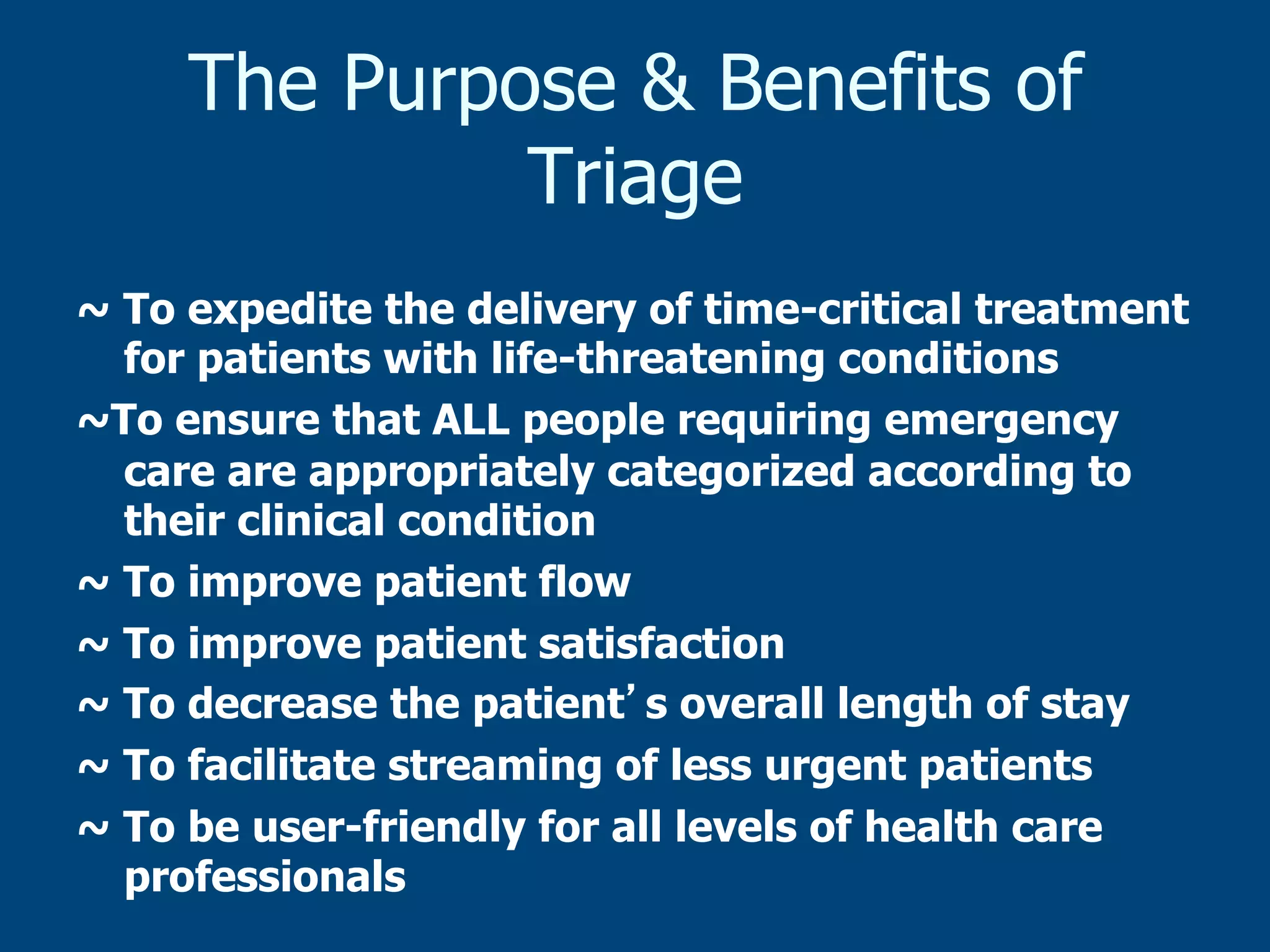 The Purpose & Benefits of Triage

~ To expedite the delivery of time-critical treatment for patients with life-threatening conditions

~To ensure that ALL people requiring emergency care are appropriately categorized according to their clinical condition

~ To improve patient flow

~ To improve patient satisfaction

~ To decrease the patient’s overall length of stay

~ To facilitate streaming of less urgent patients

~ To be user-friendly for all levels of health care professionals